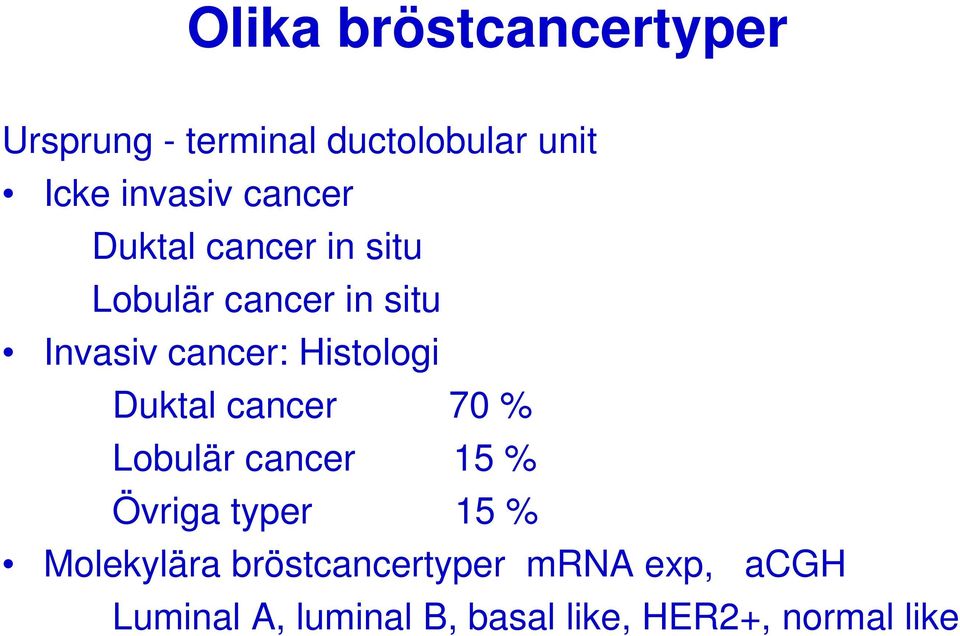 Olika bröstcancertyper

Ursprung - terminal ductolobular unit

• Icke invasiv cancer

Duktal cancer in situ

Lobulär cancer in situ

• Invasiv cancer: Histologi

Duktal cancer 70 %

Lobulär cancer 15 %

Övriga typer 15 %

• Molekylära bröstcancertyper mRNA exp, aCGH

Luminal A, luminal B, basal like, HER2+, normal like